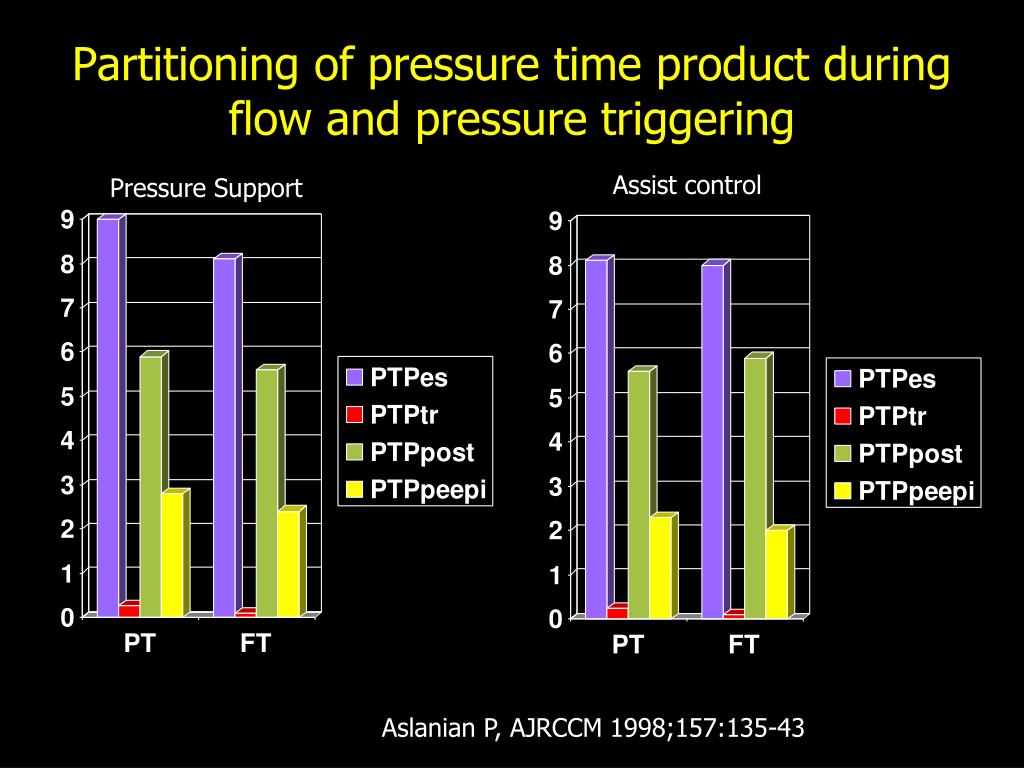 Partitioning of pressure time product during flow and pressure triggering

Pressure Support

9
8
7
6
5
4
3
2
1
0

PT FT

PTPes
PTPtr
PTPpost
PTPpeepi

Assist control

9
8
7
6
5
4
3
2
1
0

PT FT

PTPes
PTPtr
PTPpost
PTPpeepi

Aslanian P, AJRCCM 1998;157:135-43